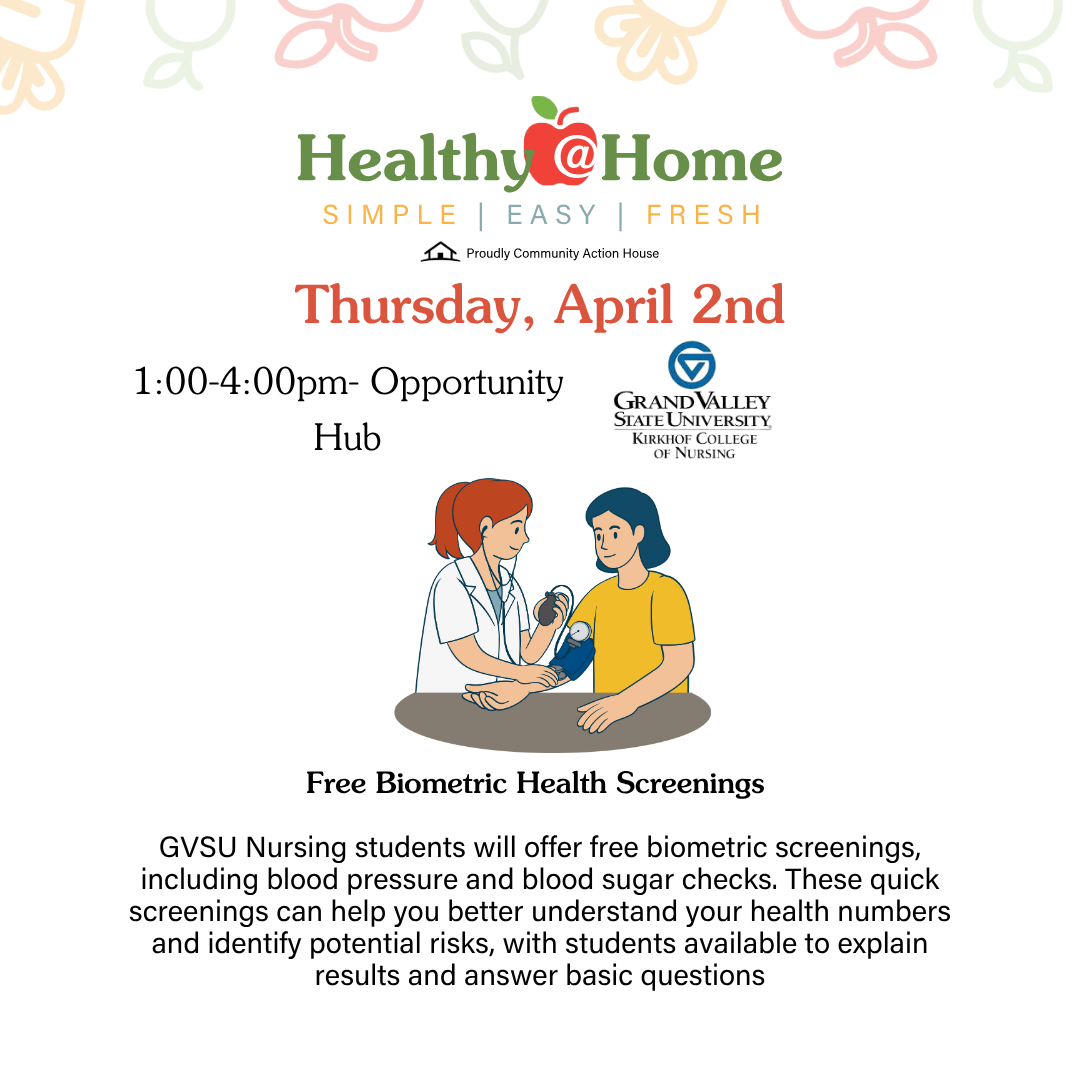 Healthy@Home
SIMPLE | EASY | FRESH
Proudly Community Action House

Thursday, April 2nd

1:00-4:00pm- Opportunity Hub

GRAND VALLEY STATE UNIVERSITY
KIRKHOF COLLEGE OF NURSING

Free Biometric Health Screenings

GVSU Nursing students will offer free biometric screenings, including blood pressure and blood sugar checks. These quick screenings can help you better understand your health numbers and identify potential risks, with students available to explain results and answer basic questions